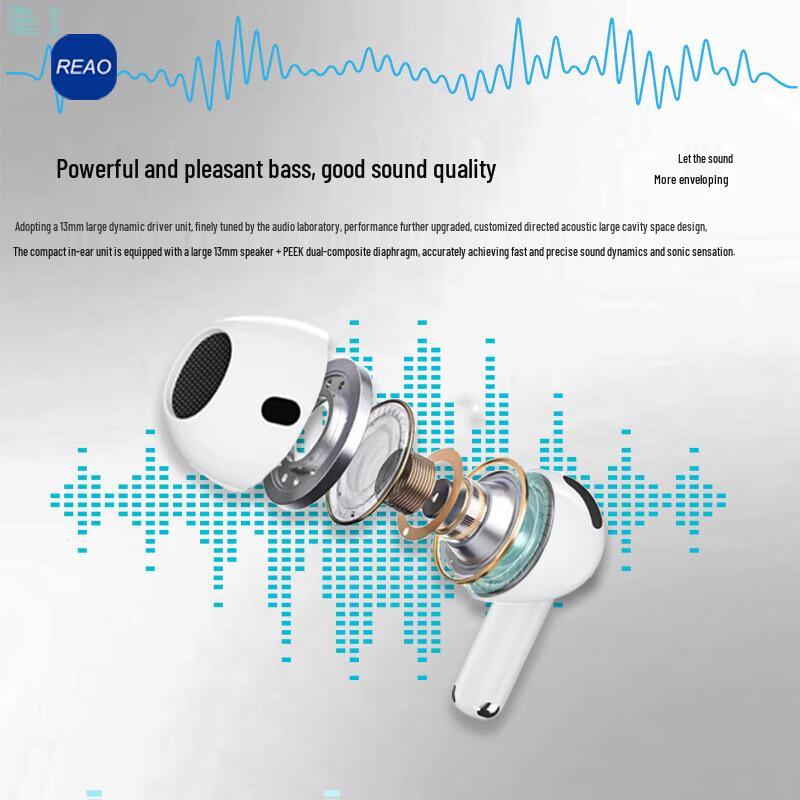 REAO

Powerful and pleasant bass, good sound quality

Let the sound
More enveloping

Adopting a 13mm large dynamic driver unit, finely tuned by the audio laboratory, performance further upgraded, customized directed acoustic large cavity space design,

The compact in-ear unit is equipped with a large 13mm speaker + PEEK dual-composite diaphragm, accurately achieving fast and precise sound dynamics and sonic sensation.